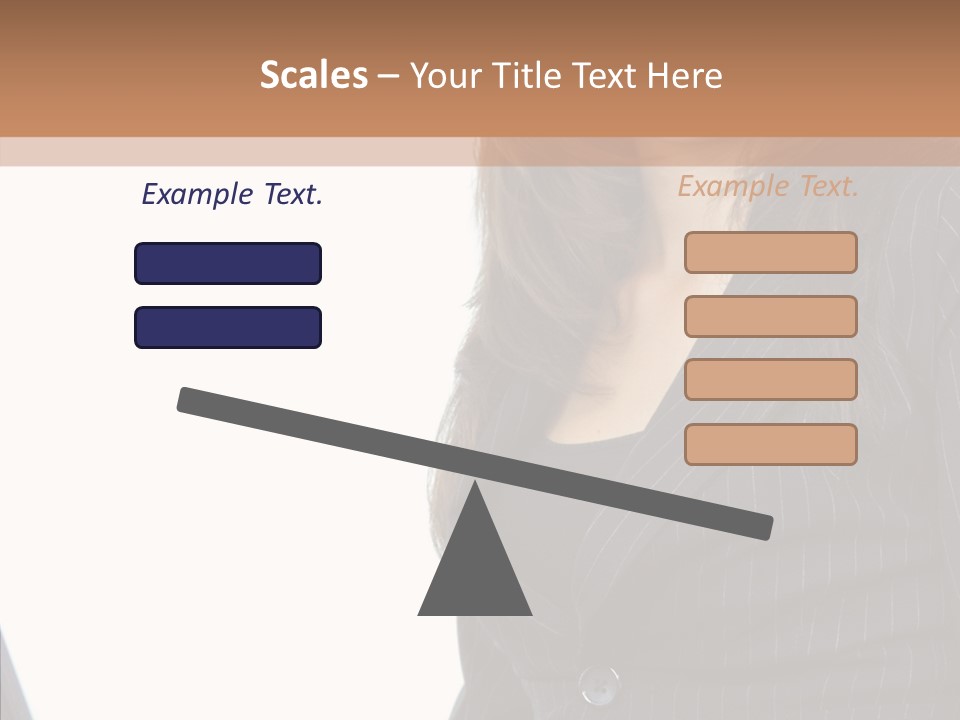 Scales – Your Title Text Here

Example Text.

Example Text.